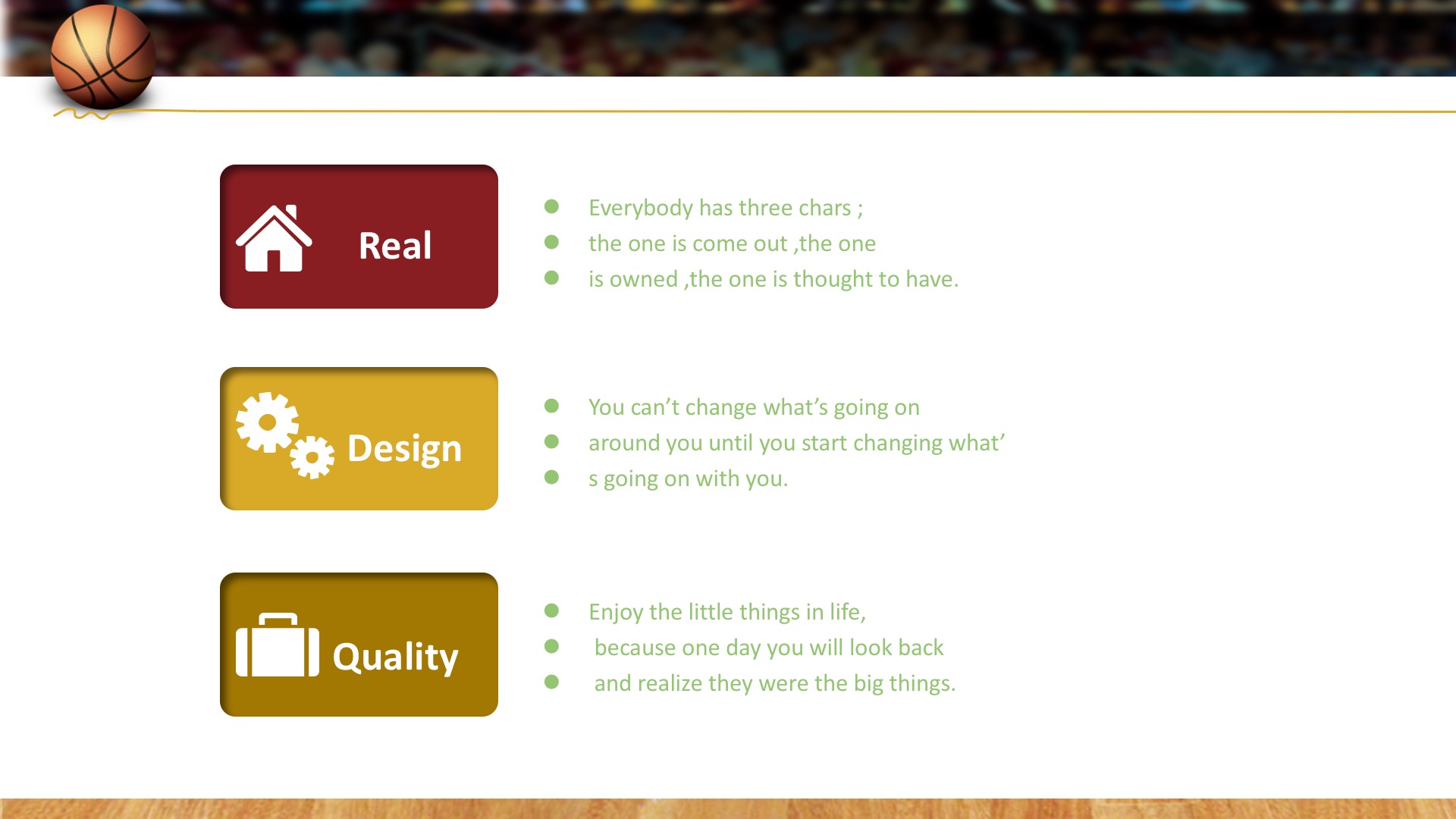 Real

- Everybody has three chars ;
- the one is come out ,the one
- is owned ,the one is thought to have.

Design

- You can’t change what’s going on
- around you until you start changing what’
- s going on with you.

Quality

- Enjoy the little things in life,
- because one day you will look back
- and realize they were the big things.